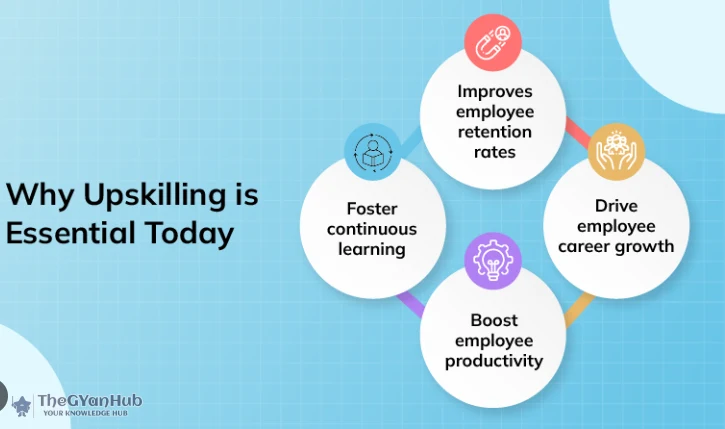 Why Upskilling is Essential Today

Improves employee retention rates

Foster continuous learning

Drive employee career growth

Boost employee productivity

TheGYanHub
YOUR KNOWLEDGE HUB